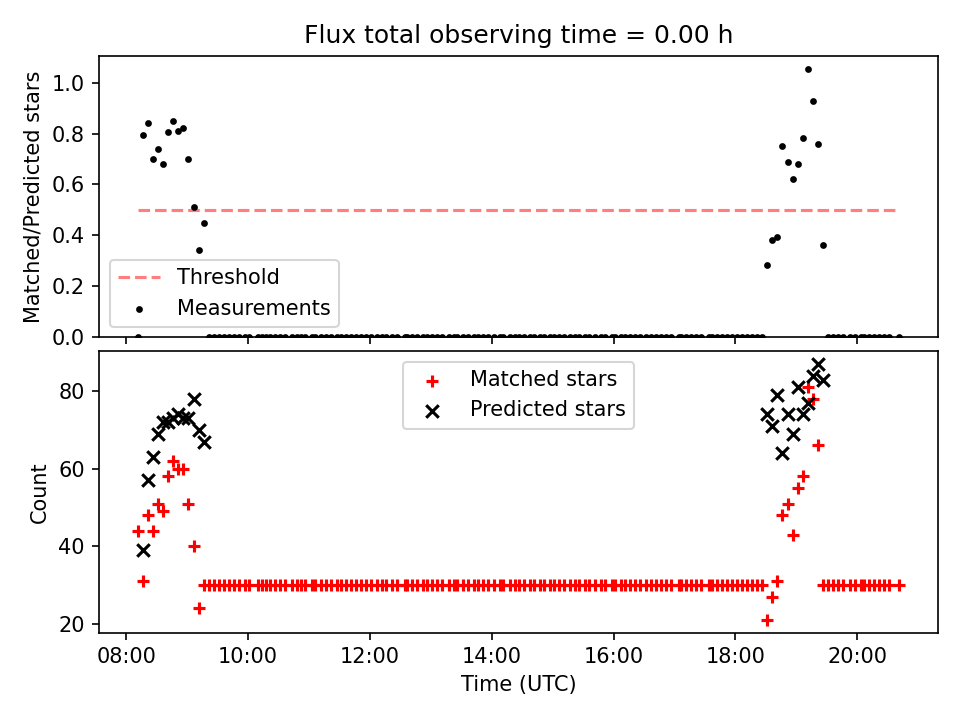 Flux total observing time = 0.00 h

Matched/Predicted stars

1.0
0.8
0.6
0.4
0.2
0.0

Threshold
Measurements

Count

80
60
40
20

Matched stars
Predicted stars

08:00
10:00
12:00
14:00
16:00
18:00
20:00

Time (UTC)